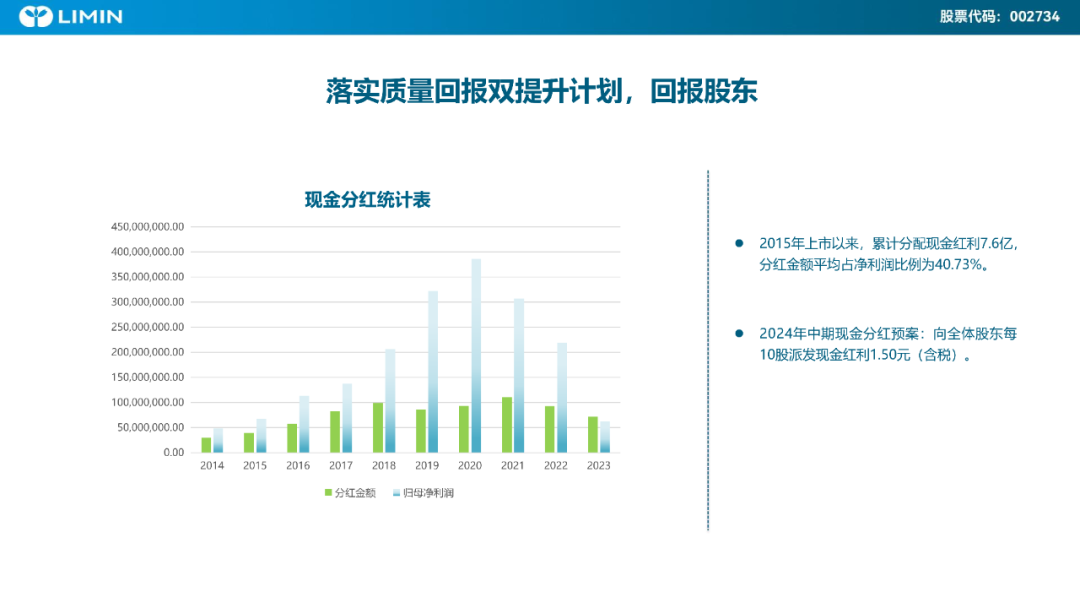 LIMIN

股票代码：002734

落实质量回报双提升计划，回报股东

现金分红统计表

450,000,000.00
400,000,000.00
350,000,000.00
300,000,000.00
250,000,000.00
200,000,000.00
150,000,000.00
100,000,000.00
50,000,000.00
0.00

2014 2015 2016 2017 2018 2019 2020 2021 2022 2023

分红金额 归母净利润

2015年上市以来，累计分配现金红利7.6亿，分红金额平均占净利润比例为40.73%。

2024年中期现金分红预案：向全体股东每10股派发现金红利1.50元（含税）。